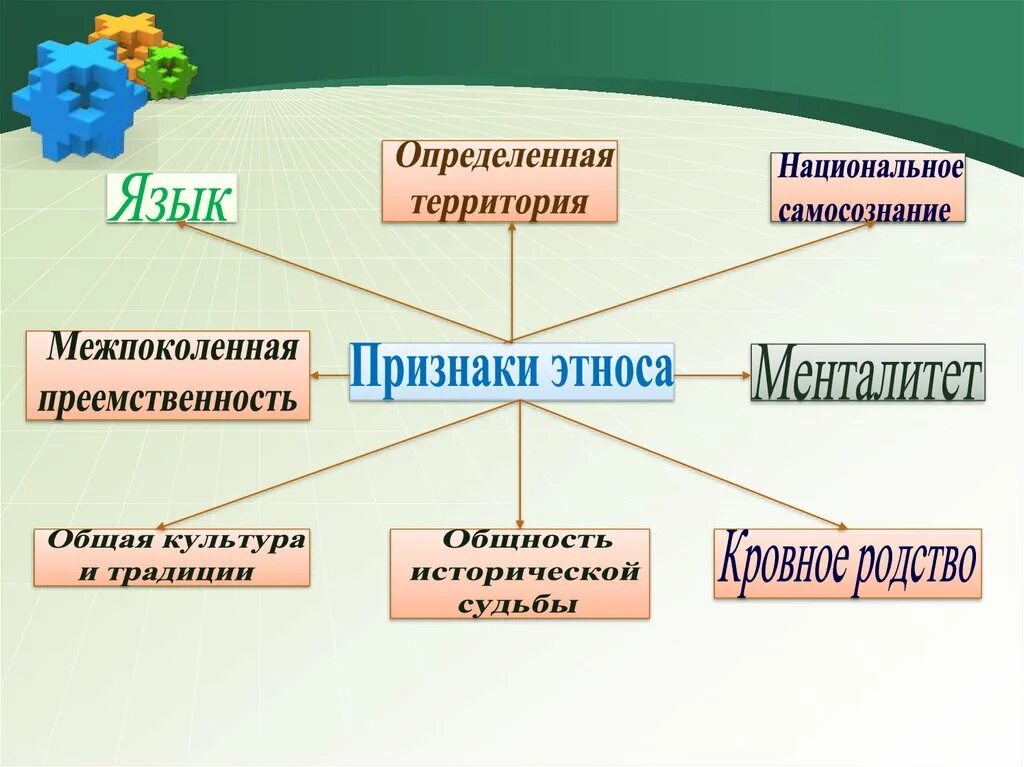 Язык

Определенная территория

Национальное самосознание

Межпоколенная преемственность

Признаки этноса

Менталитет

Общая культура и традиции

Общность исторической судьбы

Кровное родство